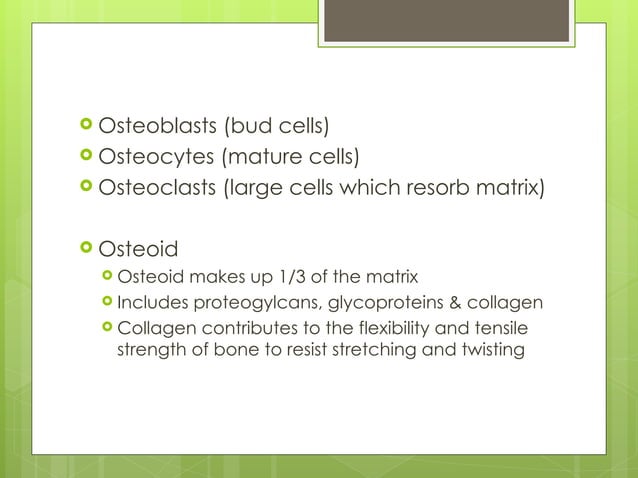 Osteoblasts (bud cells)
Osteocytes (mature cells)
Osteoclasts (large cells which resorb matrix)

Osteoid
Osteoid makes up 1/3 of the matrix
Includes proteogylcans, glycoproteins & collagen
Collagen contributes to the flexibility and tensile strength of bone to resist stretching and twisting